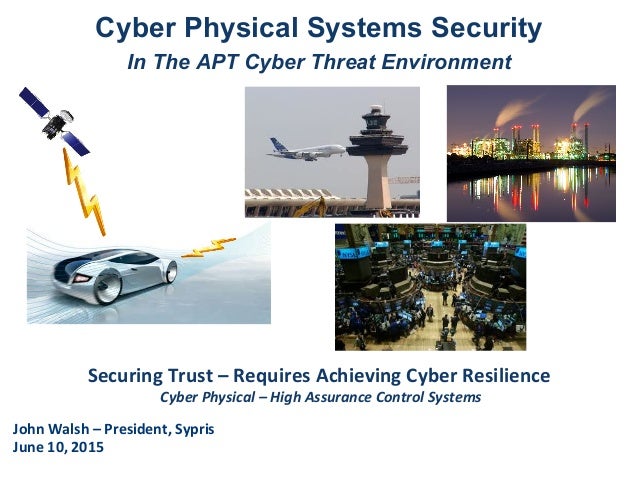 Cyber Physical Systems Security
In The APT Cyber Threat Environment

Securing Trust – Requires Achieving Cyber Resilience
Cyber Physical – High Assurance Control Systems

John Walsh – President, Sypris
June 10, 2015